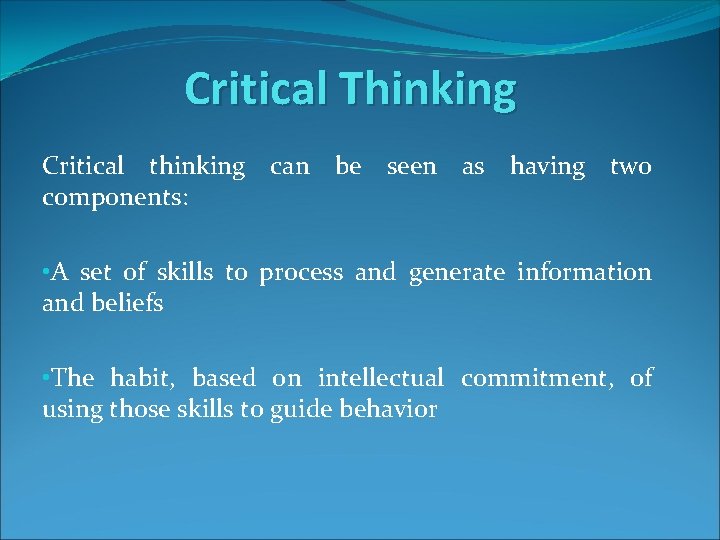 Critical Thinking

Critical thinking can be seen as having two components:

•A set of skills to process and generate information and beliefs

•The habit, based on intellectual commitment, of using those skills to guide behavior